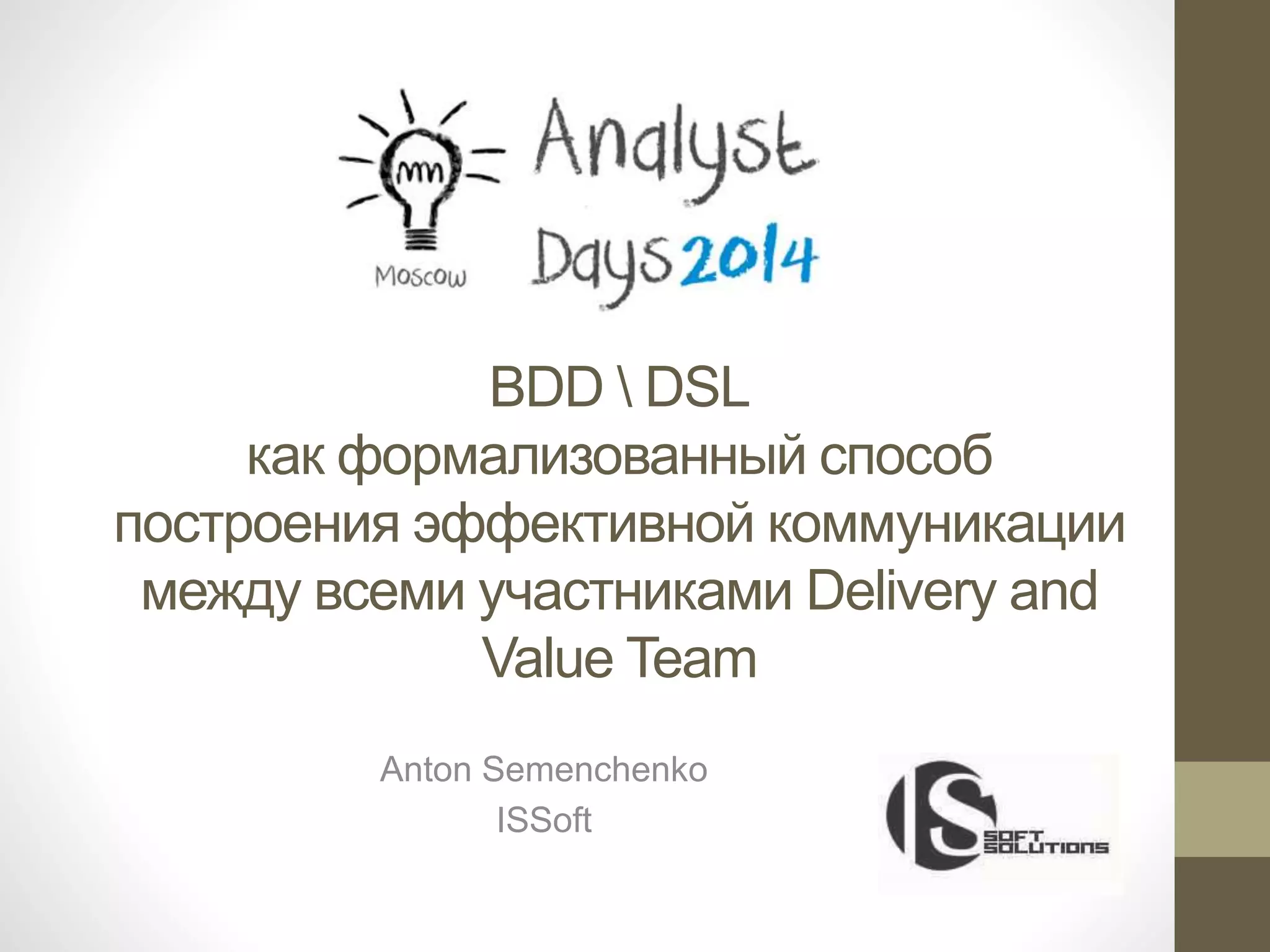 Moscow

Analyst Days 2014

BDD \ DSL
как формализованный способ построения эффективной коммуникации между всеми участниками Delivery and Value Team

Anton Semenchenko
ISSoft

IS SOFT SOLUTIONS